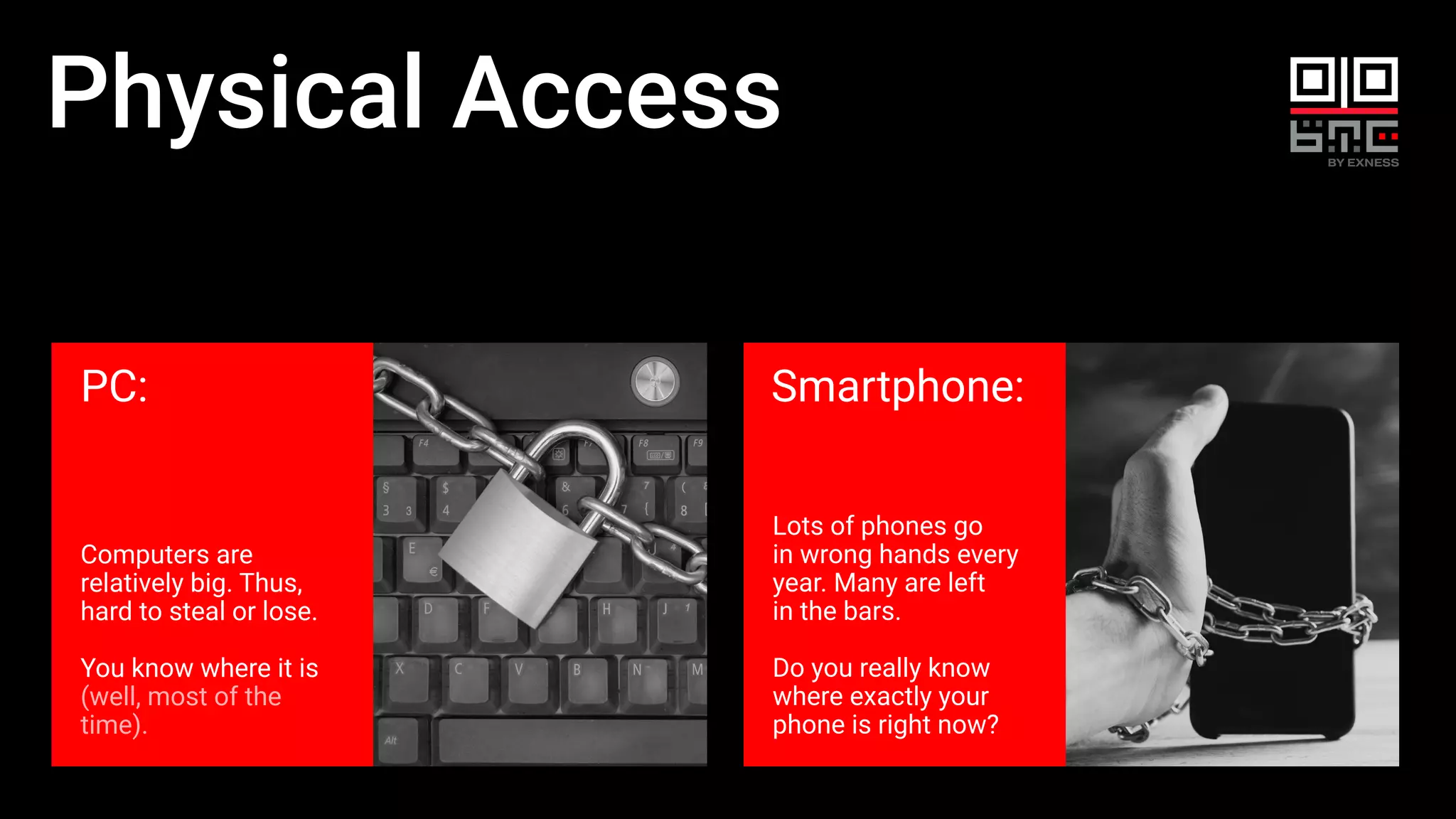 Physical Access

BY EXNESS

PC:

Computers are relatively big. Thus, hard to steal or lose.

You know where it is (well, most of the time).

Smartphone:

Lots of phones go in wrong hands every year. Many are left in the bars.

Do you really know where exactly your phone is right now?